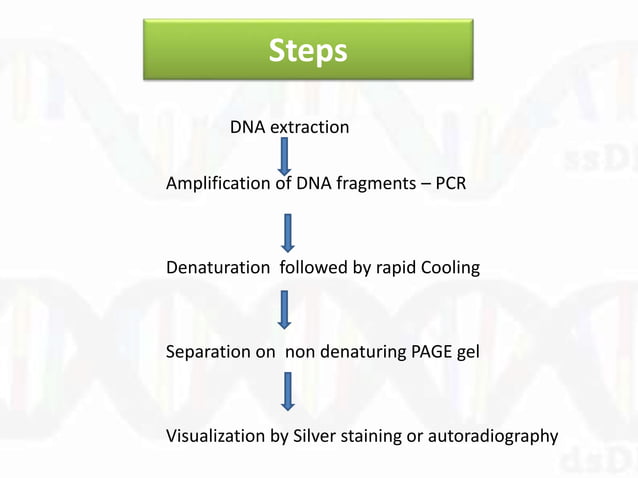 Steps

DNA extraction

Amplification of DNA fragments – PCR

Denaturation followed by rapid Cooling

Separation on non denaturing PAGE gel

Visualization by Silver staining or autoradiography